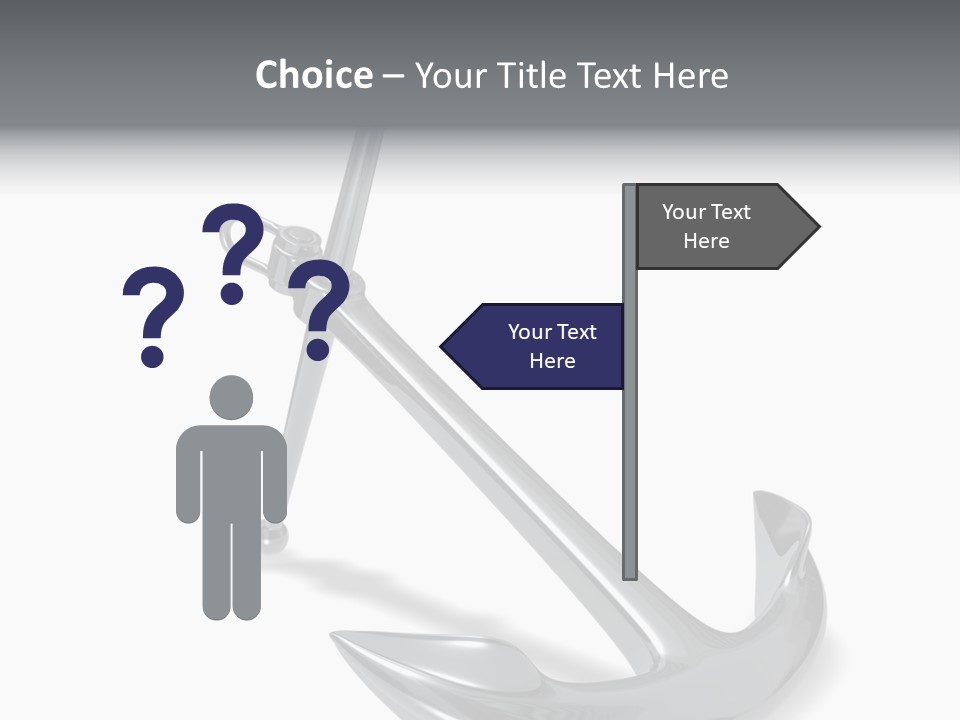 Choice – Your Title Text Here

? ? ?

Your Text Here

Your Text Here